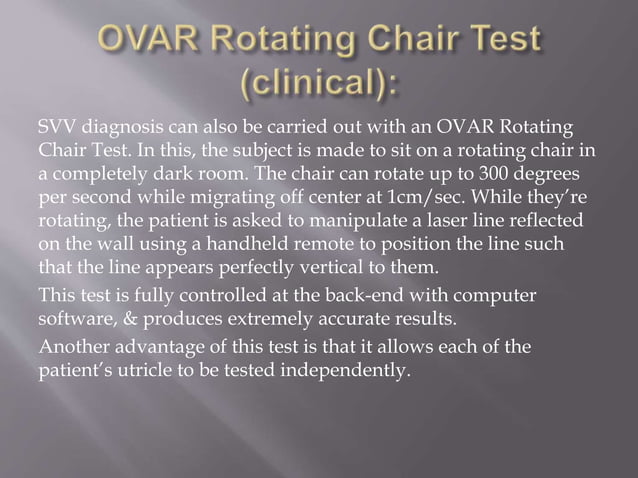 OVAR Rotating Chair Test (clinical):

SVV diagnosis can also be carried out with an OVAR Rotating Chair Test. In this, the subject is made to sit on a rotating chair in a completely dark room. The chair can rotate up to 300 degrees per second while migrating off center at 1cm/sec. While they're rotating, the patient is asked to manipulate a laser line reflected on the wall using a handheld remote to position the line such that the line appears perfectly vertical to them.

This test is fully controlled at the back-end with computer software, & produces extremely accurate results.

Another advantage of this test is that it allows each of the patient's utricle to be tested independently.